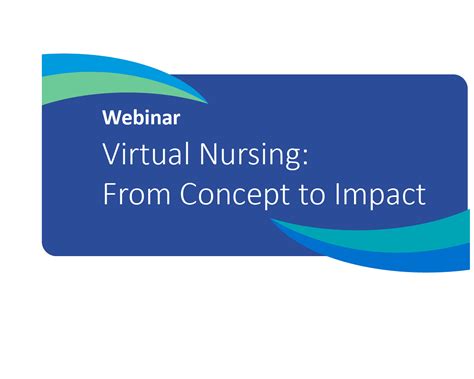 Webinar

Virtual Nursing:
From Concept to Impact